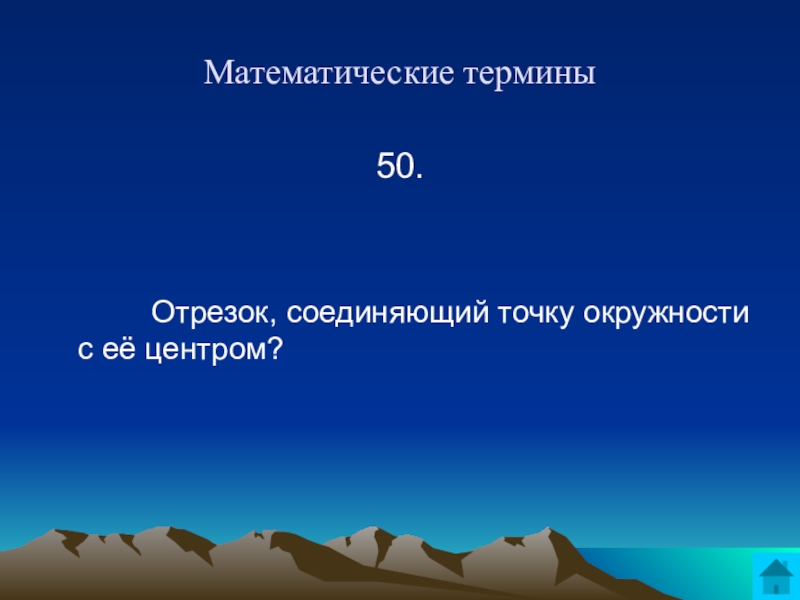 Математические термины

50.

Отрезок, соединяющий точку окружности с её центром?